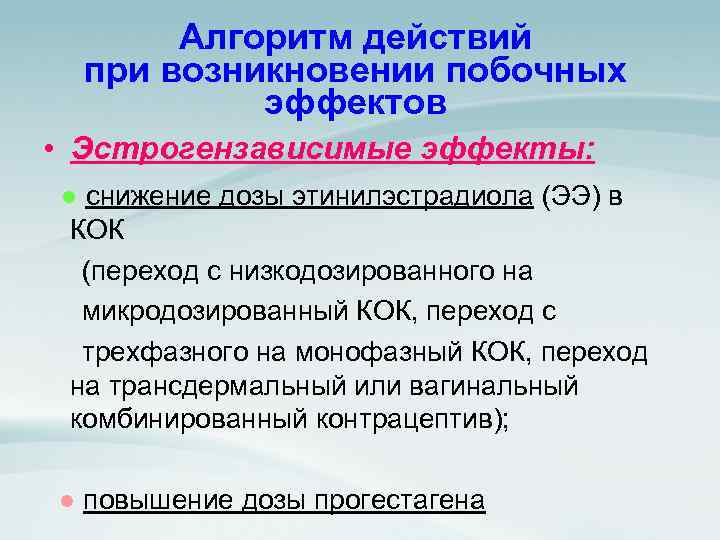 Алгоритм действий при возникновении побочных эффектов

• Эстрогензависимые эффекты:

● снижение дозы этинилэстрадиола (ЭЭ) в КОК (переход с низкодозированного на микродозированный КОК, переход с трехфазного на монофазный КОК, переход на трансдермальный или вагинальный комбинированный контрацептив);

● повышение дозы прогестагена